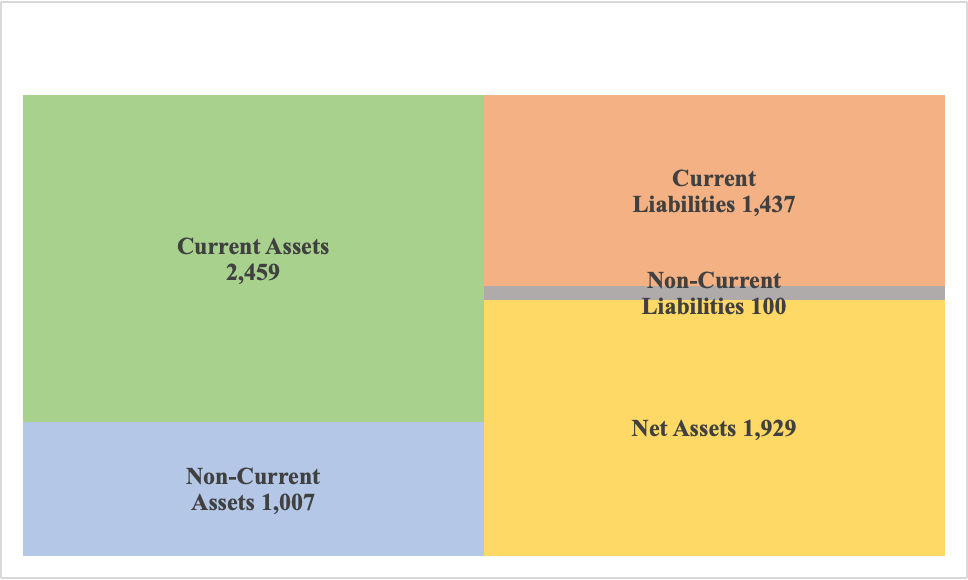 Current Assets
2,459

Non-Current
Assets 1,007

Current
Liabilities 1,437

Non-Current
Liabilities 100

Net Assets 1,929